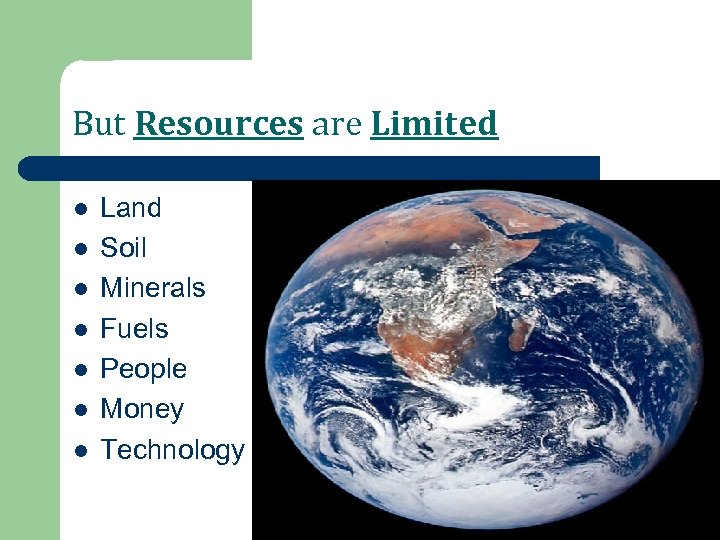 But Resources are Limited

- Land
- Soil
- Minerals
- Fuels
- People
- Money
- Technology